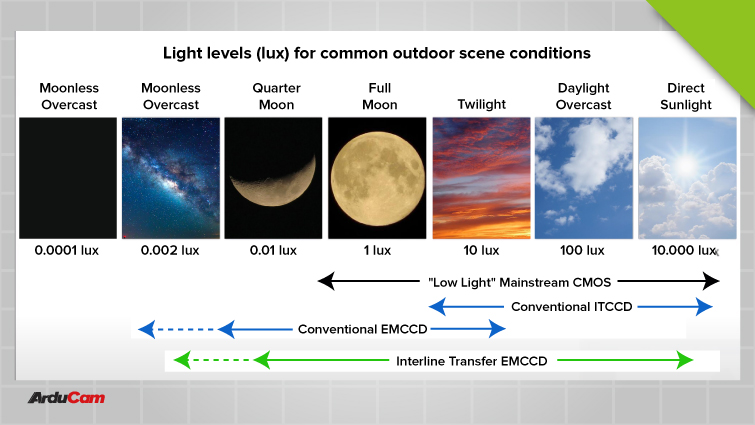 Light levels (lux) for common outdoor scene conditions

Moonless Overcast

Moonless Overcast

Quarter Moon

Full Moon

Twilight

Daylight Overcast

Direct Sunlight

0.0001 lux

0.002 lux

0.01 lux

1 lux

10 lux

100 lux

10.000 lux

"Low Light" Mainstream CMOS

Conventional ITCCD

Conventional EMCCD

Interline Transfer EMCCD

ArduCam